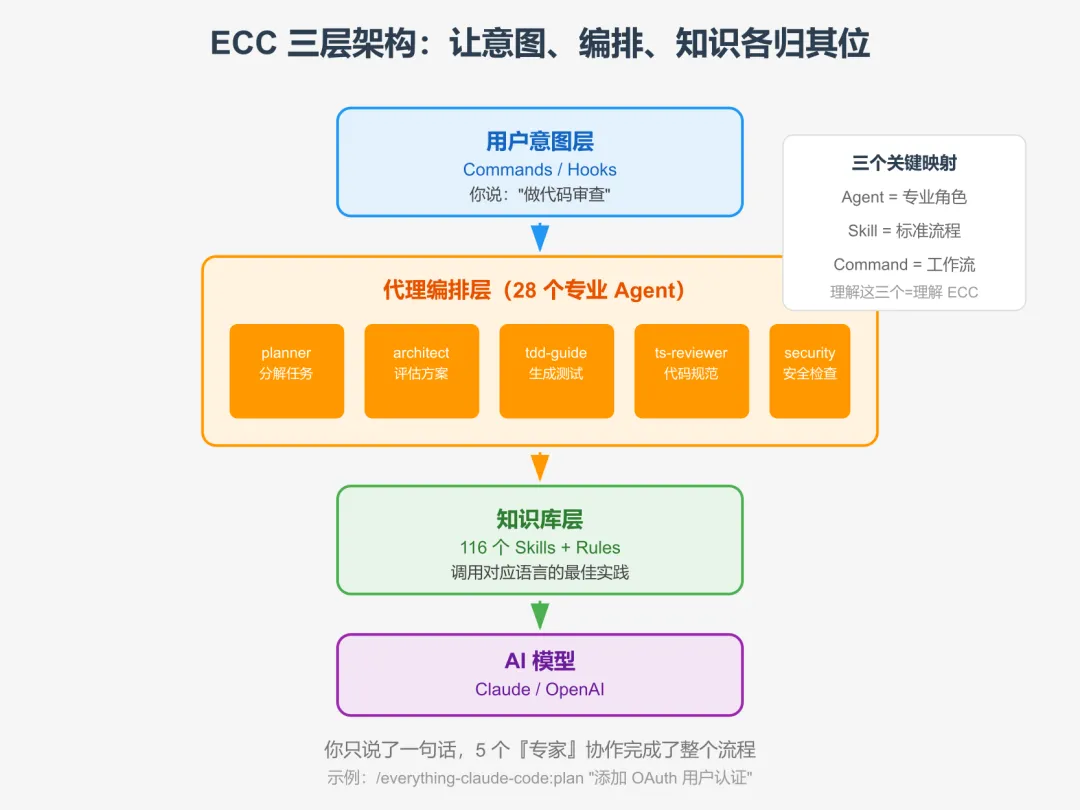 ECC 三层架构：让意图、编排、知识各归其位

用户意图层
Commands / Hooks
你说："做代码审查"

三个关键映射
Agent = 专业角色
Skill = 标准流程
Command = 工作流
理解这三个=理解 ECC

代理编排层（28 个专业 Agent）

planner
分解任务

architect
评估方案

tdd-guide
生成测试

ts-reviewer
代码规范

security
安全检查

知识库层
116 个 Skills + Rules
调用对应语言的最佳实践

AI 模型
Claude / OpenAI

你只说了一句话，5 个『专家』协作完成了整个流程
示例：/everything-claude-code:plan "添加 OAuth 用户认证"